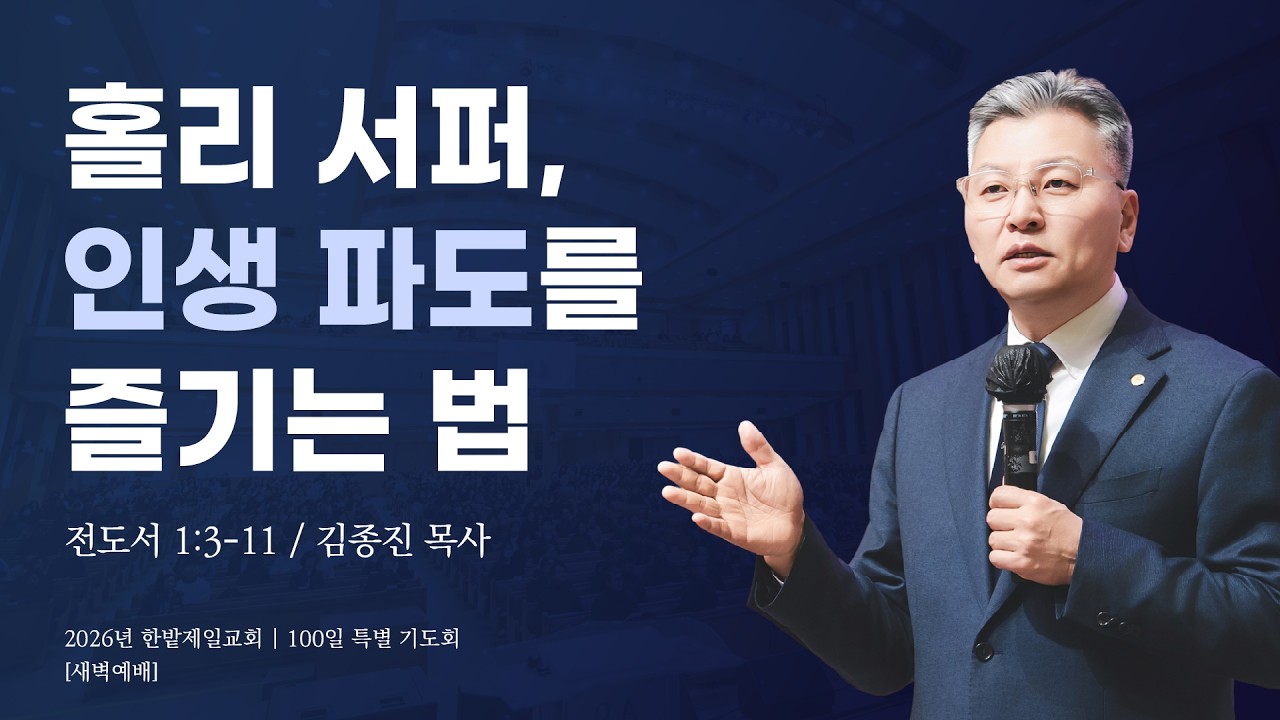 홀리 서퍼,
인생 파도를
즐기는 법

전도서 1:3-11 / 김종진 목사

2026년 한밭제일교회 | 100일 특별 기도회
[새벽예배]